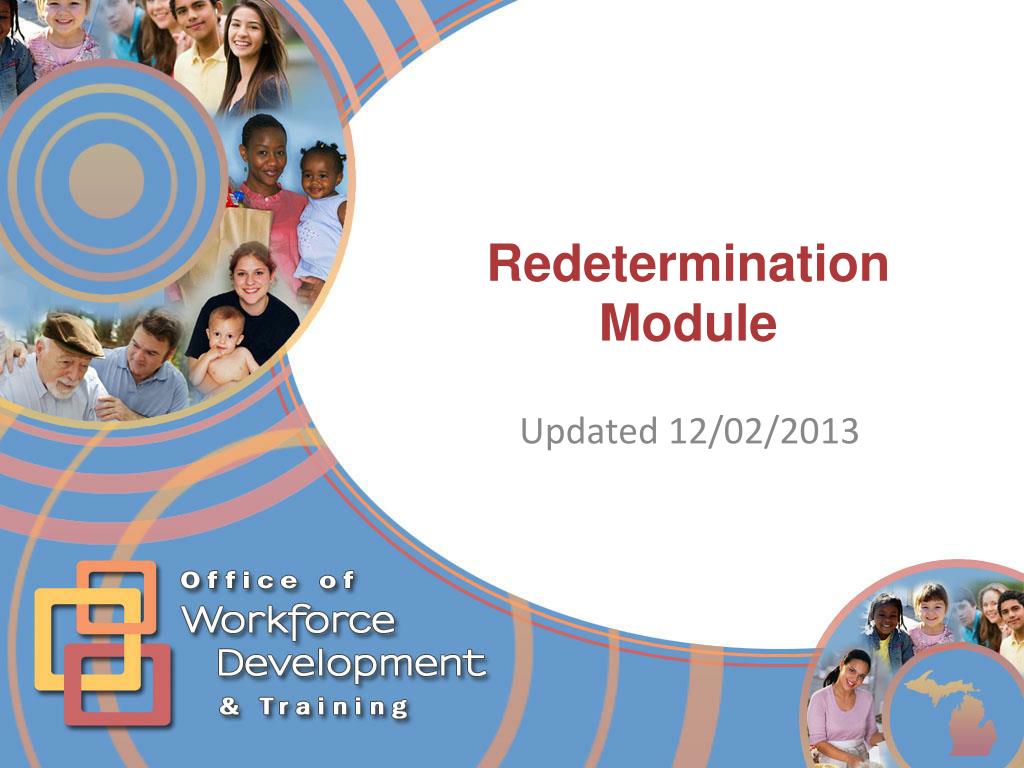 Redetermination Module

Updated 12/02/2013

Office of
Workforce
Development
& Training